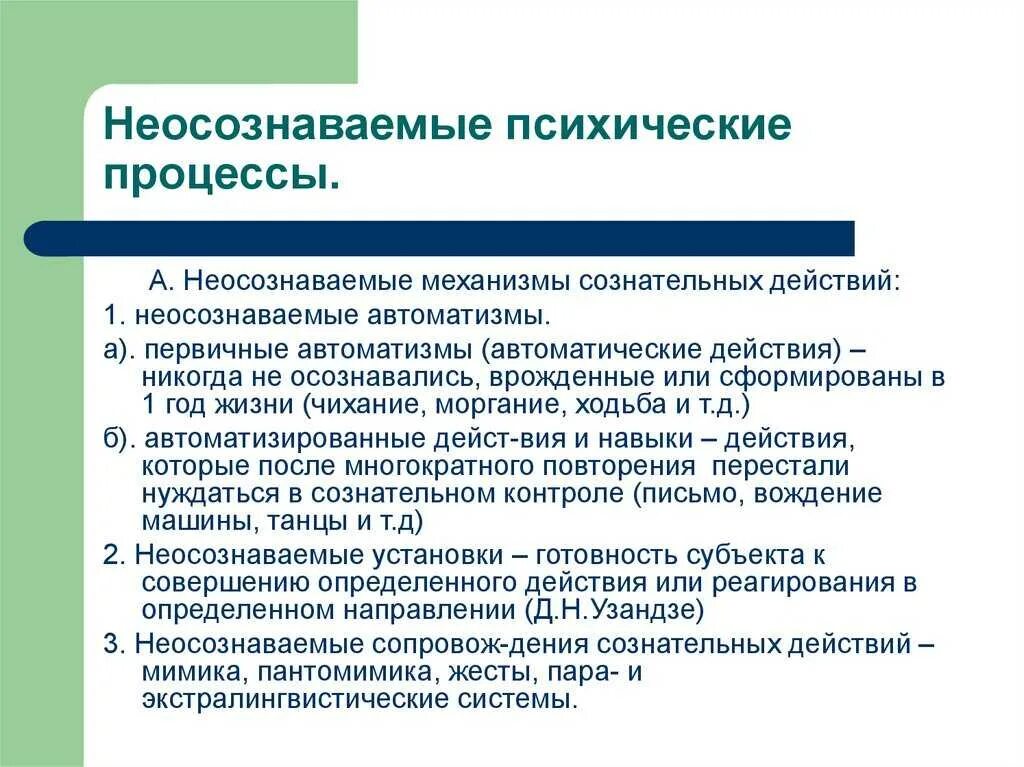 Неосознаваемые психические процессы.

А. Неосознаваемые механизмы сознательных действий:

1. неосознаваемые автоматизмы.

а). первичные автоматизмы (автоматические действия) – никогда не осознавались, врожденные или сформированы в 1 год жизни (чихание, моргание, ходьба и т.д.)

б). автоматизированные дейст-вия и навыки – действия, которые после многократного повторения перестали нуждаться в сознательном контроле (письмо, вождение машины, танцы и т.д)

2. Неосознаваемые установки – готовность субъекта к совершению определенного действия или реагирования в определенном направлении (Д.Н.Узандзе)

3. Неосознаваемые сопровож-дения сознательных действий – мимика, пантомимика, жесты, пара- и экстралингвистические системы.